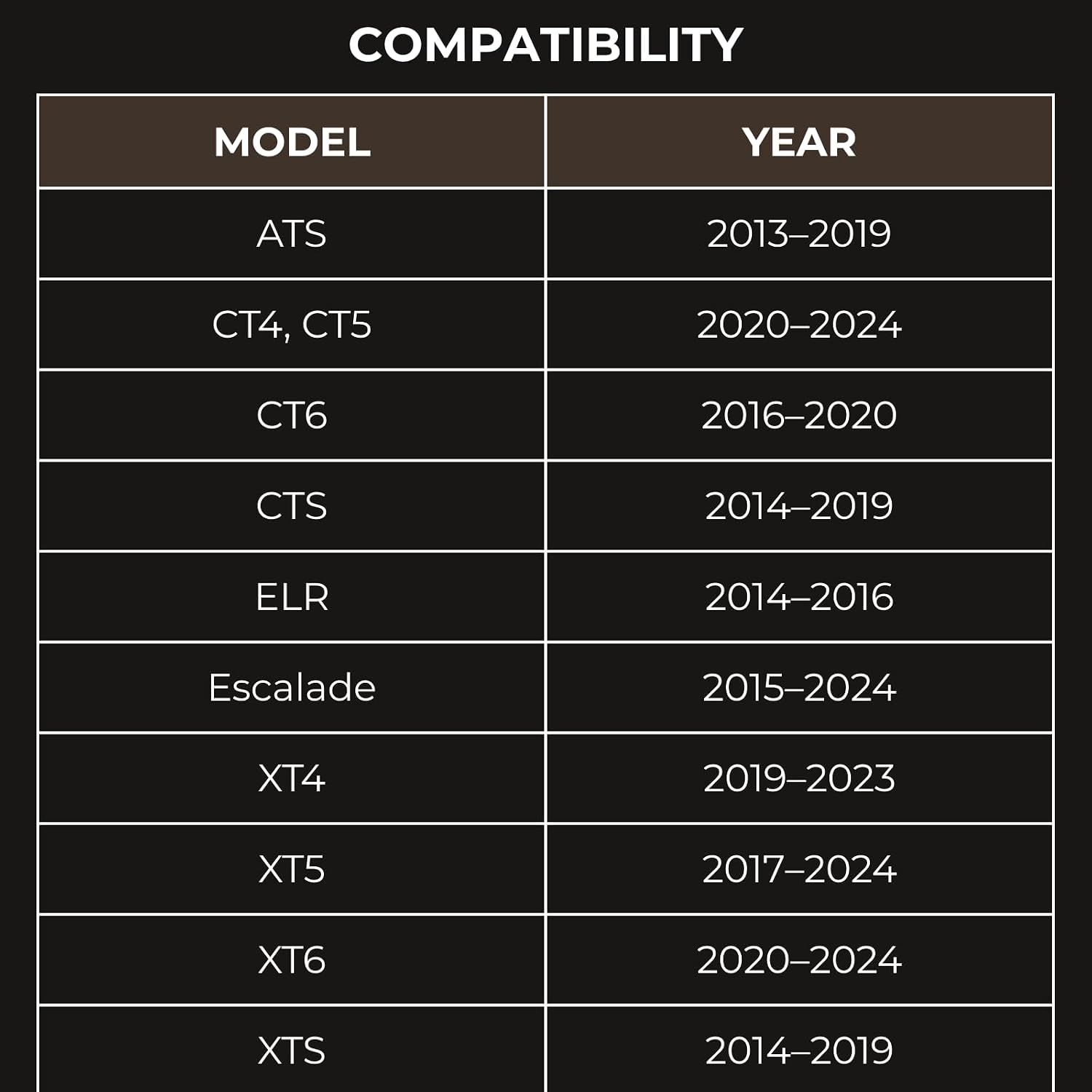 COMPATIBILITY

| MODEL | YEAR |
|---|---|
| ATS | 2013–2019 |
| CT4, CT5 | 2020–2024 |
| CT6 | 2016–2020 |
| CTS | 2014–2019 |
| ELR | 2014–2016 |
| Escalade | 2015–2024 |
| XT4 | 2019–2023 |
| XT5 | 2017–2024 |
| XT6 | 2020–2024 |
| XTS | 2014–2019 |